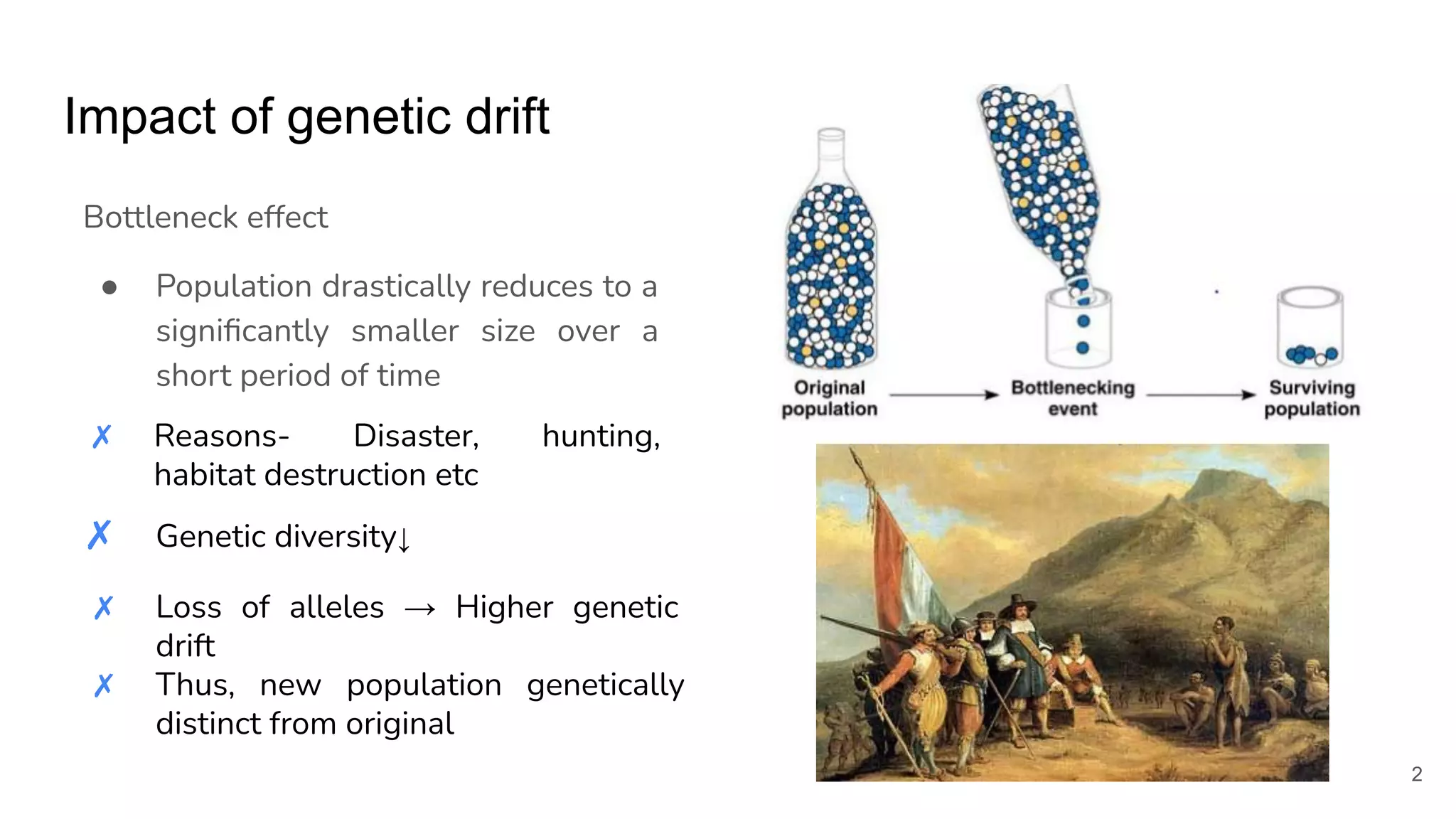 Impact of genetic drift

Bottleneck effect

● Population drastically reduces to a significantly smaller size over a short period of time

✗ Reasons- Disaster, hunting, habitat destruction etc

✗ Genetic diversity↓

✗ Loss of alleles → Higher genetic drift

✗ Thus, new population genetically distinct from original

Original population → Bottlenecking event → Surviving population

2